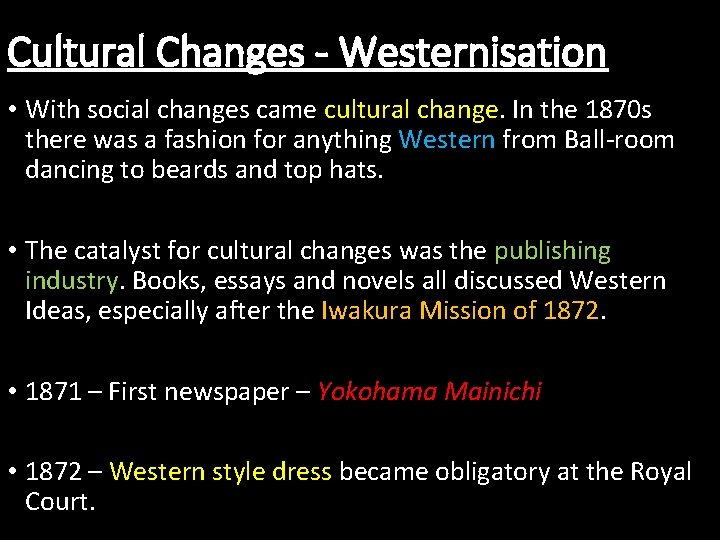 Cultural Changes - Westernisation

• With social changes came cultural change. In the 1870s there was a fashion for anything Western from Ball-room dancing to beards and top hats.

• The catalyst for cultural changes was the publishing industry. Books, essays and novels all discussed Western Ideas, especially after the Iwakura Mission of 1872.

• 1871 – First newspaper – Yokohama Mainichi

• 1872 – Western style dress became obligatory at the Royal Court.